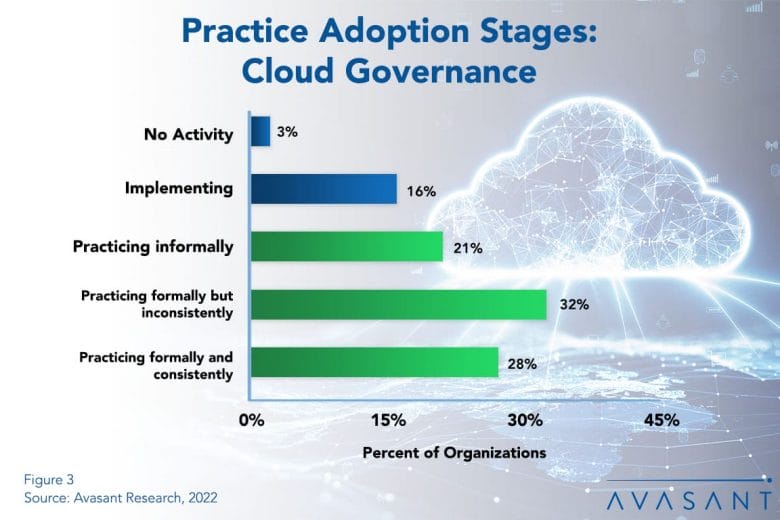 Practice Adoption Stages:
Cloud Governance

No Activity 3%

Implementing 16%

Practicing informally 21%

Practicing formally but inconsistently 32%

Practicing formally and consistently 28%

0% 15% 30% 45%

Percent of Organizations

Figure 3
Source: Avasant Research, 2022

AVASANT